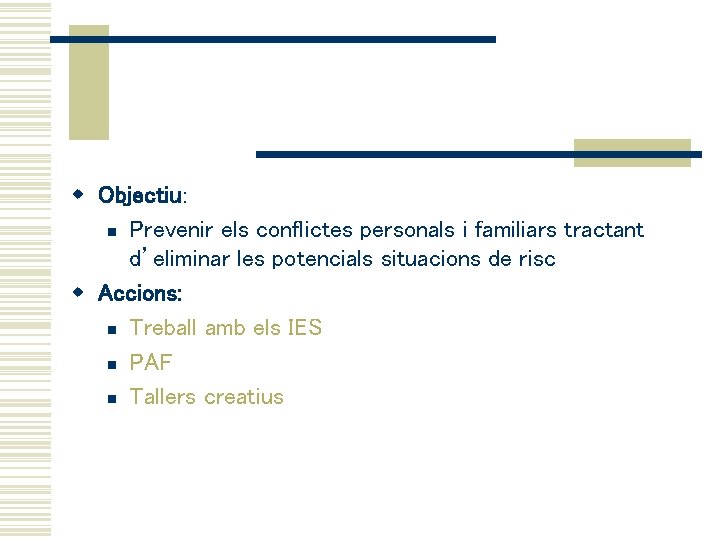 Objectiu:

Prevenir els conflictes personals i familiars tractant d'eliminar les potencials situacions de risc

Accions:

Treball amb els IES

PAF

Tallers creatius